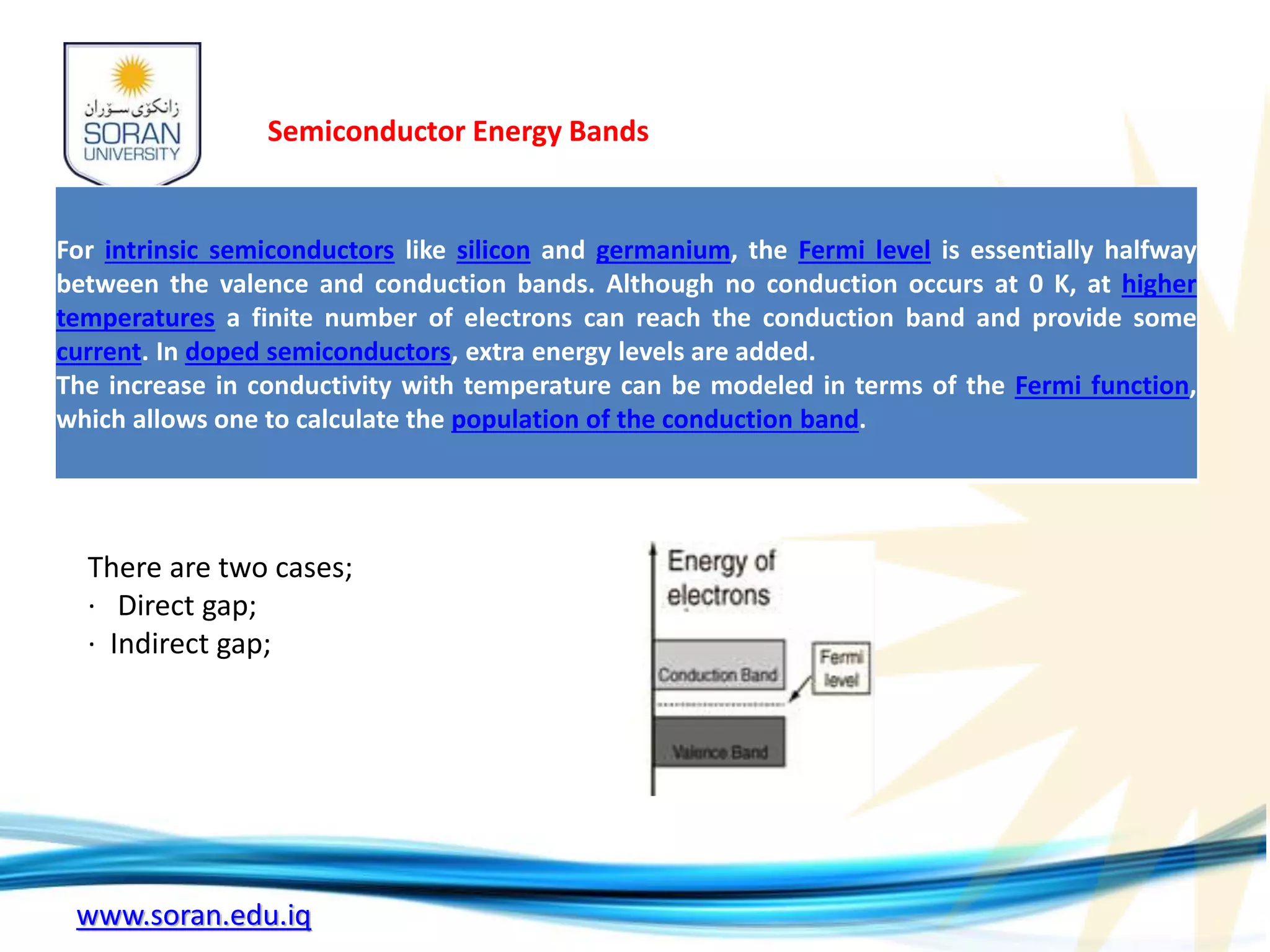 زانکۆی سۆران
SORAN
UNIVERSITY

Semiconductor Energy Bands

For intrinsic semiconductors like silicon and germanium, the Fermi level is essentially halfway between the valence and conduction bands. Although no conduction occurs at 0 K, at higher temperatures a finite number of electrons can reach the conduction band and provide some current. In doped semiconductors, extra energy levels are added.
The increase in conductivity with temperature can be modeled in terms of the Fermi function, which allows one to calculate the population of the conduction band.

There are two cases;
· Direct gap;
· Indirect gap;

Energy of electrons
Conduction Band
Fermi level
Valence Band

www.soran.edu.iq